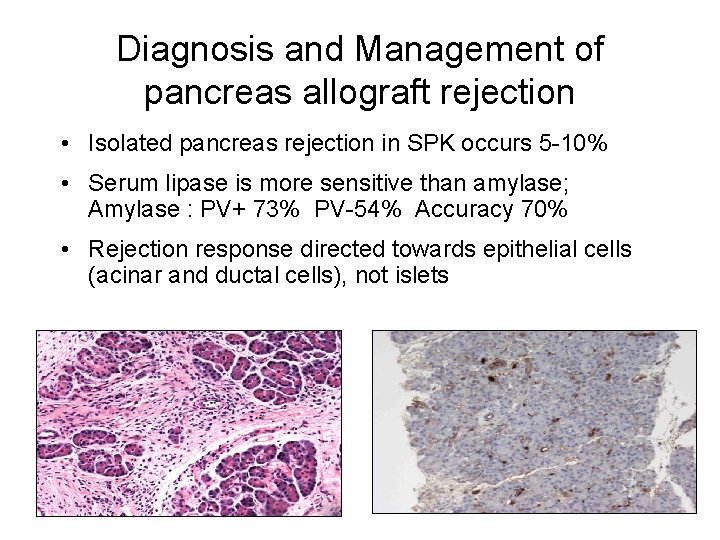 Diagnosis and Management of pancreas allograft rejection

• Isolated pancreas rejection in SPK occurs 5-10%

• Serum lipase is more sensitive than amylase; Amylase : PV+ 73% PV-54% Accuracy 70%

• Rejection response directed towards epithelial cells (acinar and ductal cells), not islets